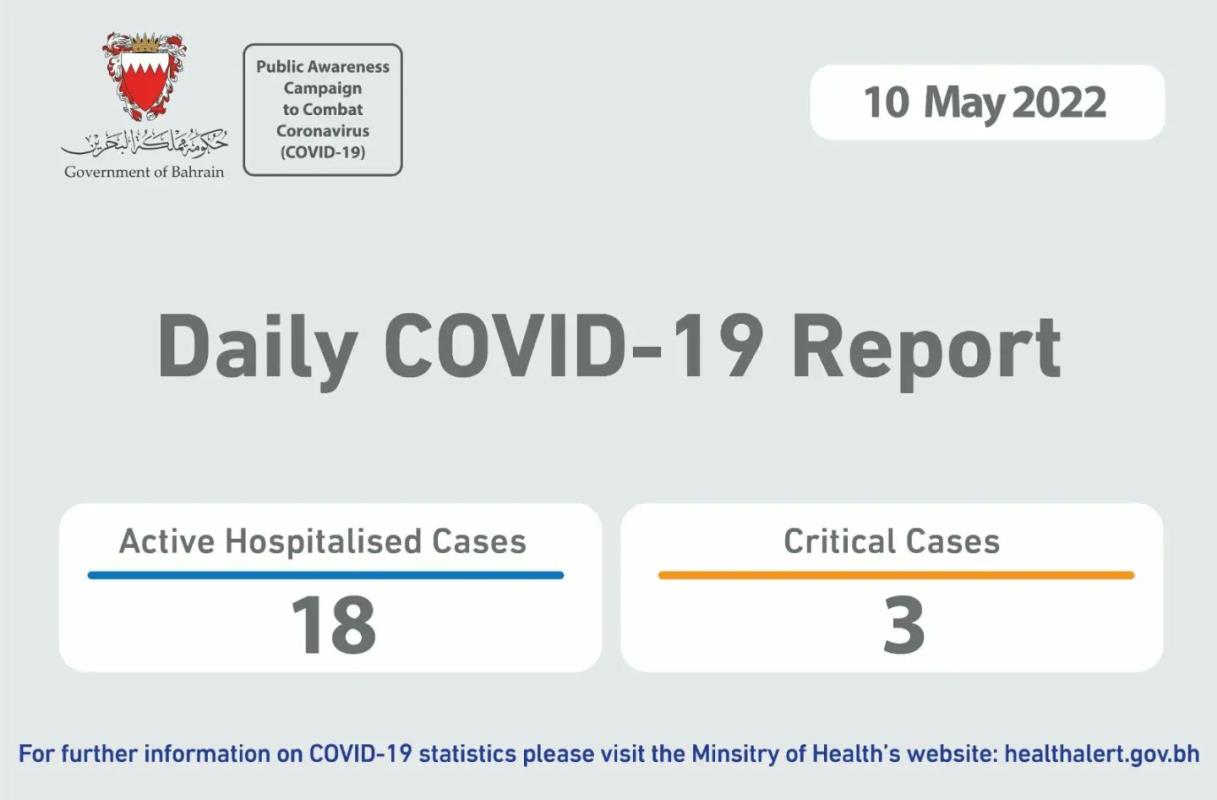 حكومة مملكة البحرين
Government of Bahrain

Public Awareness Campaign to Combat Coronavirus (COVID-19)

10 May 2022

Daily COVID-19 Report

Active Hospitalised Cases
18

Critical Cases
3

For further information on COVID-19 statistics please visit the Minsitry of Health's website: healthalert.gov.bh